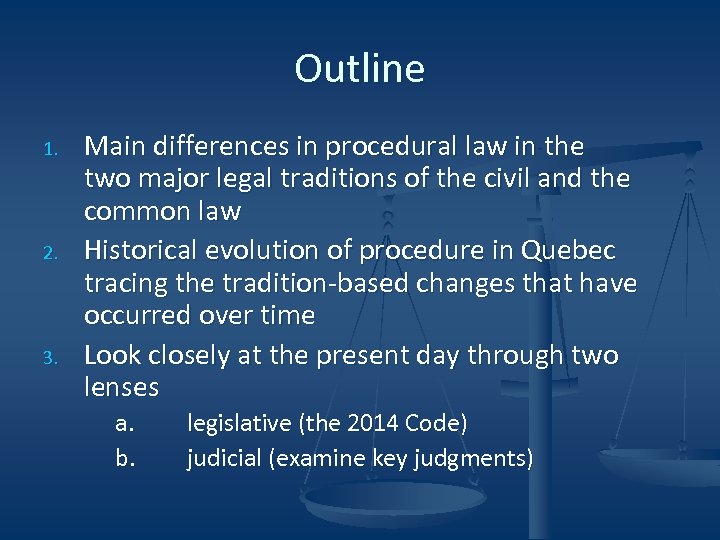 Outline

1. Main differences in procedural law in the two major legal traditions of the civil and the common law
2. Historical evolution of procedure in Quebec tracing the tradition-based changes that have occurred over time
3. Look closely at the present day through two lenses
a. legislative (the 2014 Code)
b. judicial (examine key judgments)